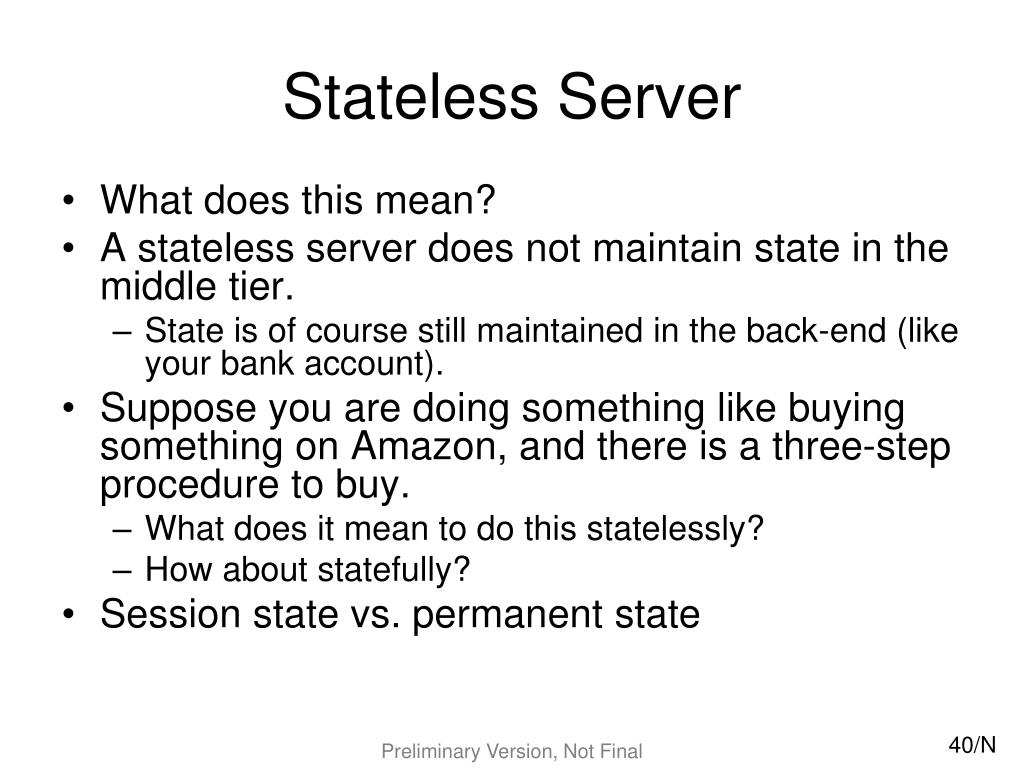 Stateless Server

• What does this mean?
• A stateless server does not maintain state in the middle tier.
  – State is of course still maintained in the back-end (like your bank account).
• Suppose you are doing something like buying something on Amazon, and there is a three-step procedure to buy.
  – What does it mean to do this statelessly?
  – How about statefully?
• Session state vs. permanent state

Preliminary Version, Not Final

40/N